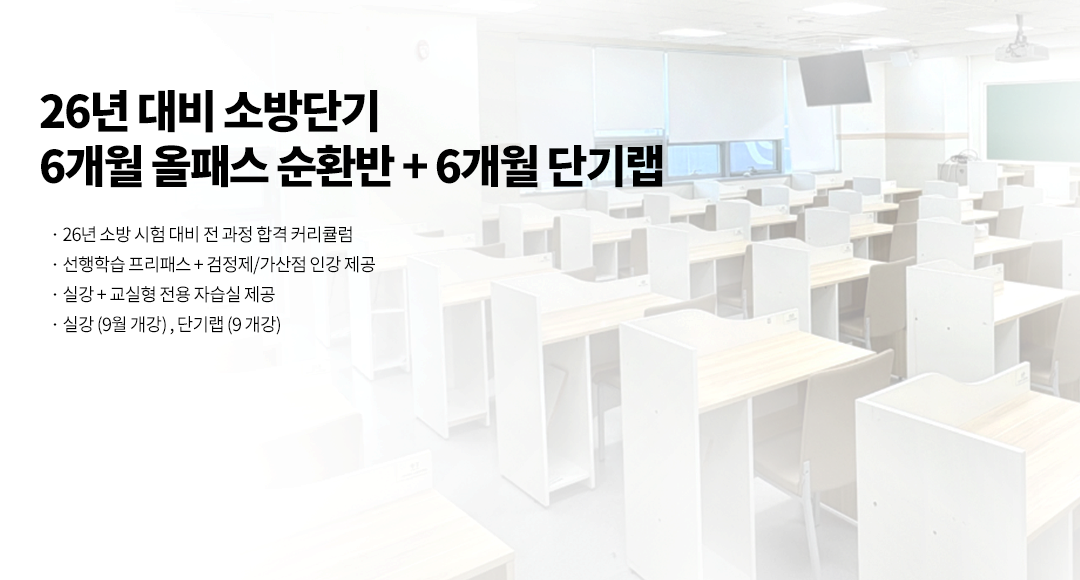 26년 대비 소방단기
6개월 올패스 순환반 + 6개월 단기랩

· 26년 소방 시험 대비 전 과정 합격 커리큘럼
· 선행학습 프리패스 + 검정제/가산점 인강 제공
· 실강 + 교실형 전용 자습실 제공
· 실강 (9월 개강) , 단기랩 (9 개강)